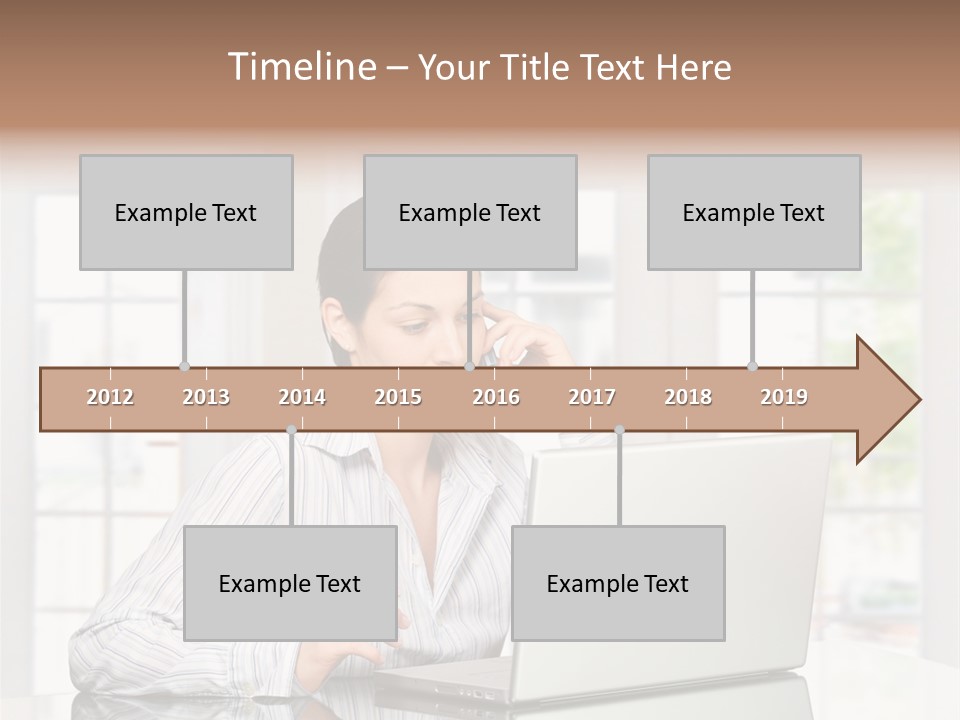 Timeline – Your Title Text Here

Example Text

Example Text

Example Text

2012 2013 2014 2015 2016 2017 2018 2019

Example Text

Example Text